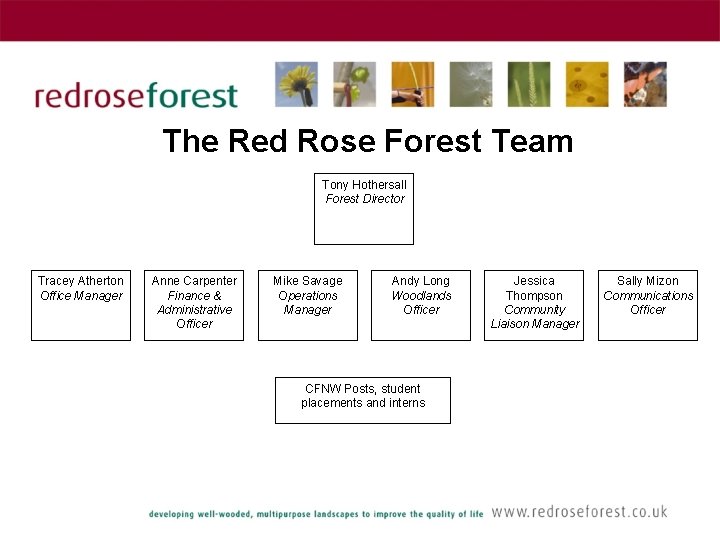 redroseforest

The Red Rose Forest Team

Tony Hothersall
Forest Director

Tracey Atherton
Office Manager

Anne Carpenter
Finance & Administrative Officer

Mike Savage
Operations Manager

Andy Long
Woodlands Officer

Jessica Thompson
Community Liaison Manager

Sally Mizon
Communications Officer

CFNW Posts, student placements and interns

developing well-wooded, multipurpose landscapes to improve the quality of life www.redroseforest.co.uk